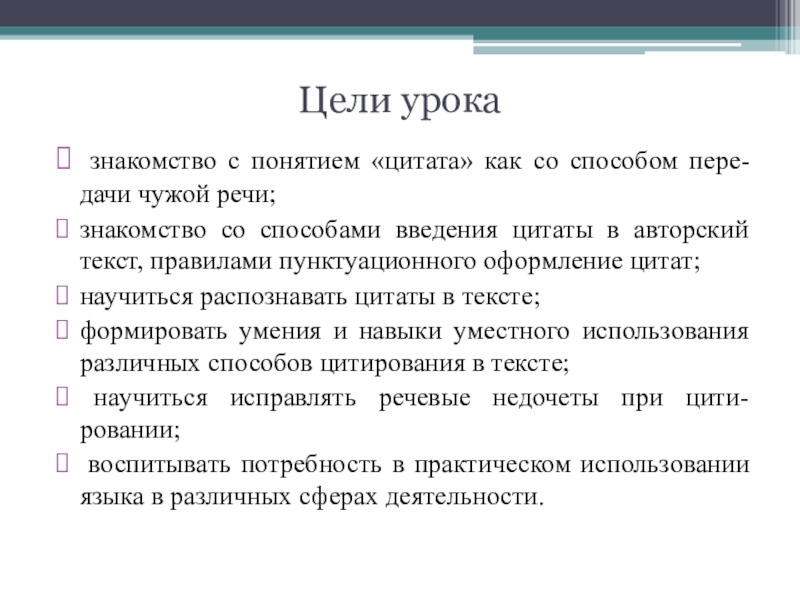 Цели урока

 знакомство с понятием «цитата» как со способом передачи чужой речи;

знакомство со способами введения цитаты в авторский текст, правилами пунктуационного оформление цитат;

научиться распознавать цитаты в тексте;

формировать умения и навыки уместного использования различных способов цитирования в тексте;

 научиться исправлять речевые недочеты при цитировании;

 воспитывать потребность в практическом использовании языка в различных сферах деятельности.